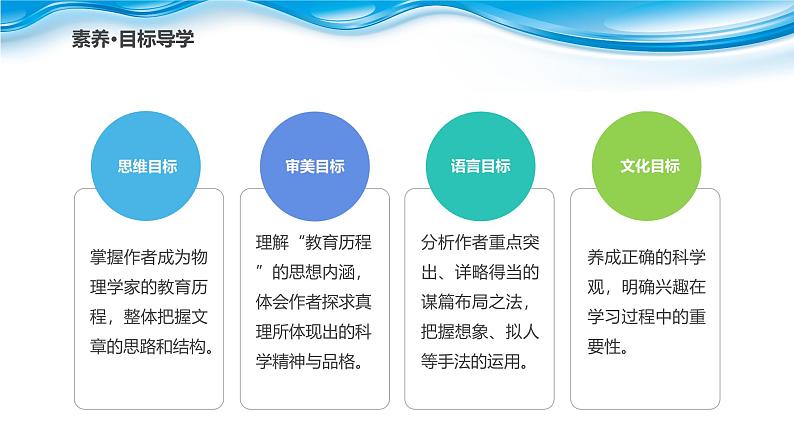 素养·目标导学

思维目标

掌握作者成为物理学家的教育历程，整体把握文章的思路和结构。

审美目标

理解“教育历程”的思想内涵，体会作者探求真理所体现出的科学精神与品格。

语言目标

分析作者重点突出、详略得当的谋篇布局之法，把握想象、拟人等手法的运用。

文化目标

养成正确的科学观，明确兴趣在学习过程中的重要性。